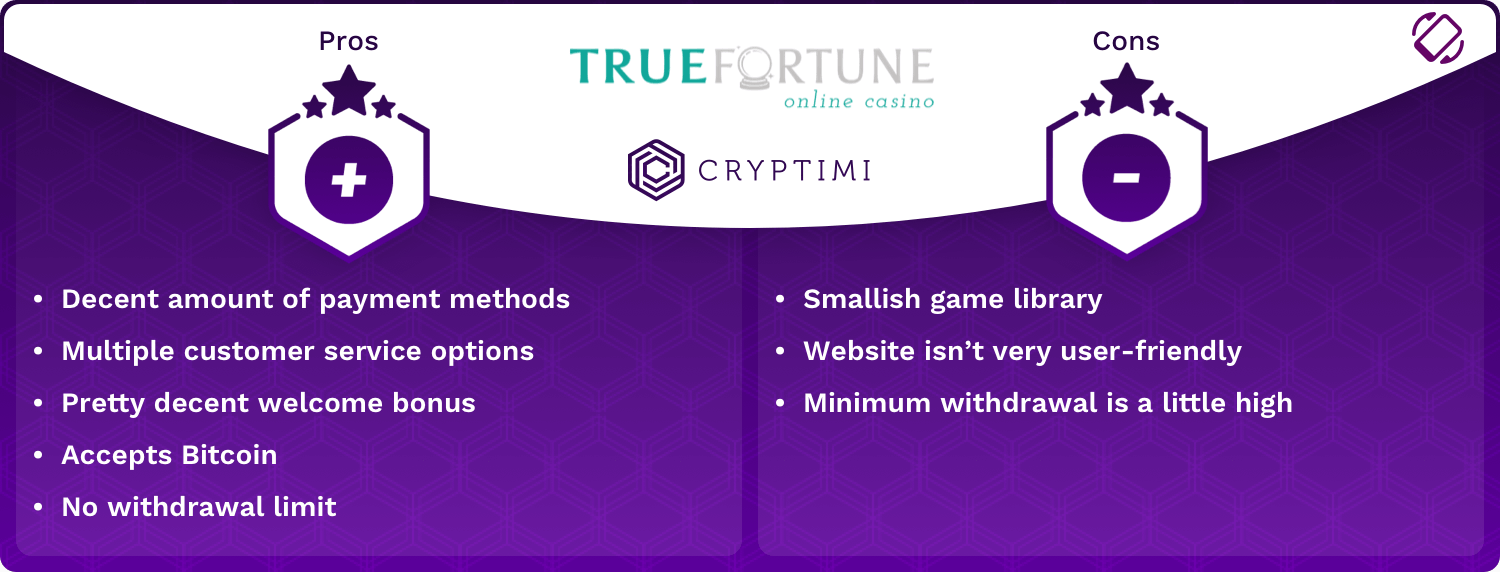 Pros

TRUEFORTUNE
online casino

CRYPTIMI

Cons

+

-

- Decent amount of payment methods
- Multiple customer service options
- Pretty decent welcome bonus
- Accepts Bitcoin
- No withdrawal limit

- Smallish game library
- Website isn't very user-friendly
- Minimum withdrawal is a little high